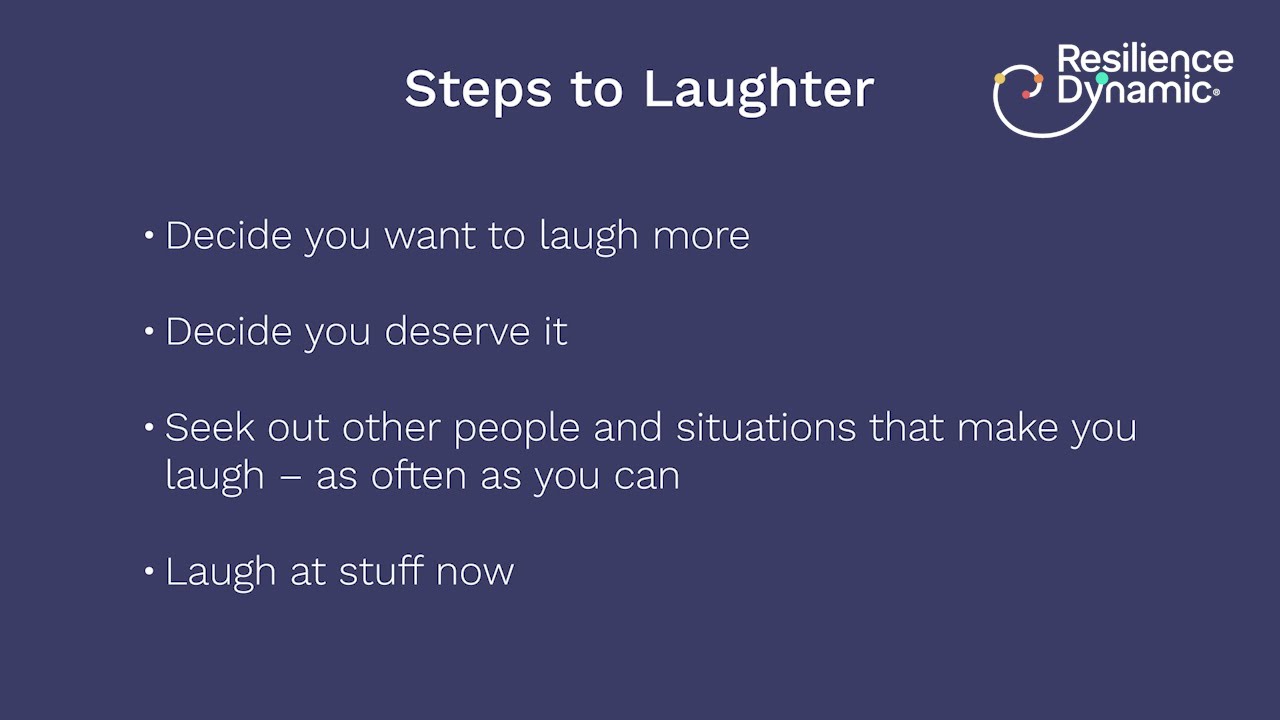 Steps to Laughter

Resilience Dynamic®

• Decide you want to laugh more

• Decide you deserve it

• Seek out other people and situations that make you laugh – as often as you can

• Laugh at stuff now